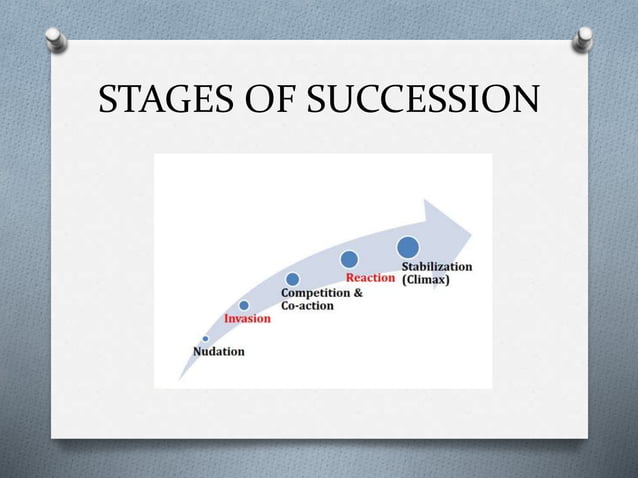 STAGES OF SUCCESSION

Nudation

Invasion

Competition &
Co-action

Reaction

Stabilization
(Climax)